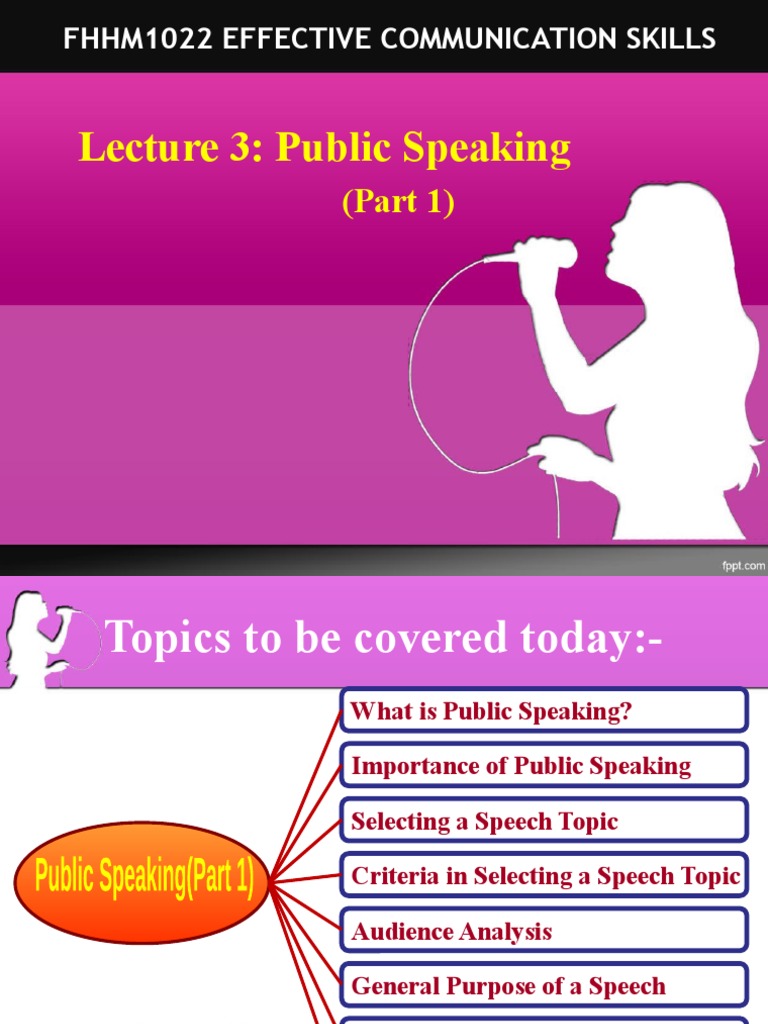 FHHM1022 EFFECTIVE COMMUNICATION SKILLS

Lecture 3: Public Speaking

(Part 1)

fppt.com

Topics to be covered today:-

Public Speaking(Part 1)

What is Public Speaking?

Importance of Public Speaking

Selecting a Speech Topic

Criteria in Selecting a Speech Topic

Audience Analysis

General Purpose of a Speech